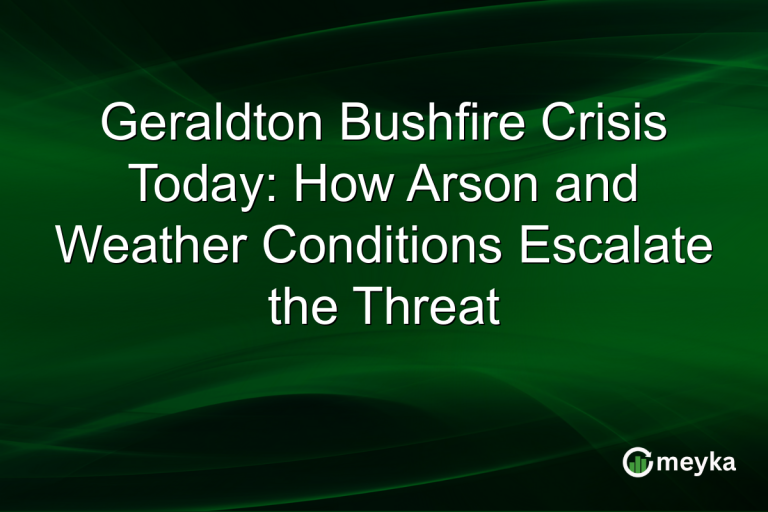 Geraldton Bushfire Crisis Today: How Arson and Weather Conditions Escalate the Threat

meyka